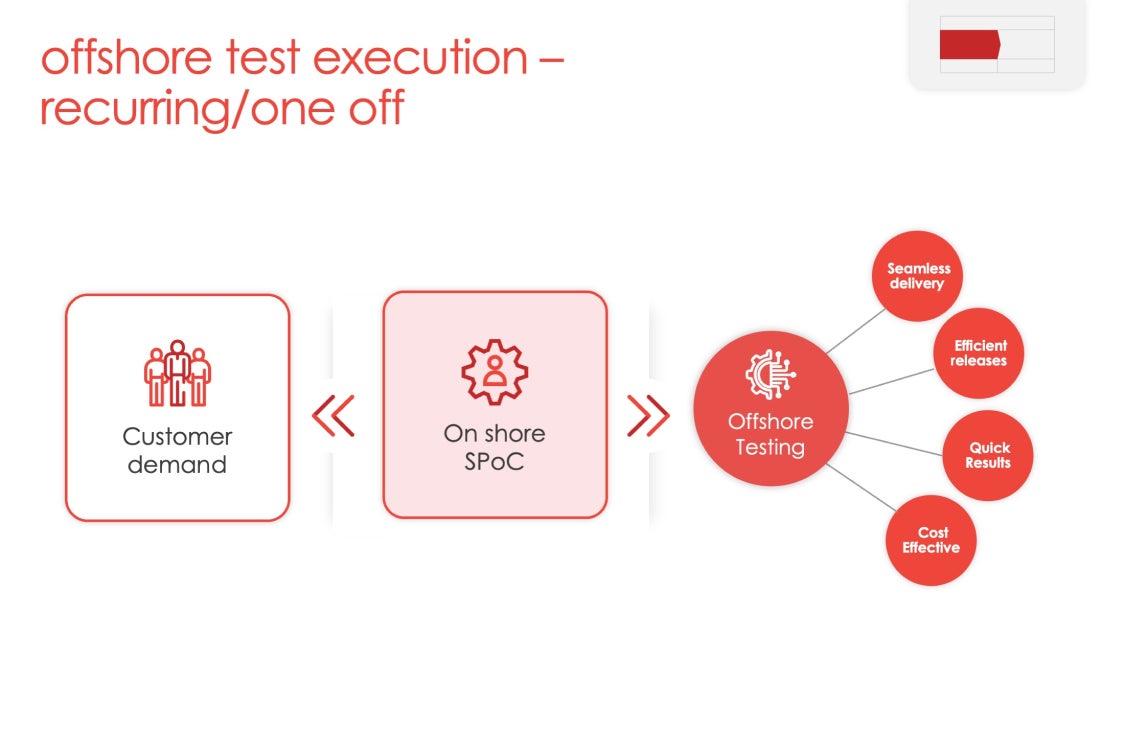 offshore test execution – recurring/one off

Customer demand

On shore SPoC

Offshore Testing

Seamless delivery

Efficient releases

Quick Results

Cost Effective